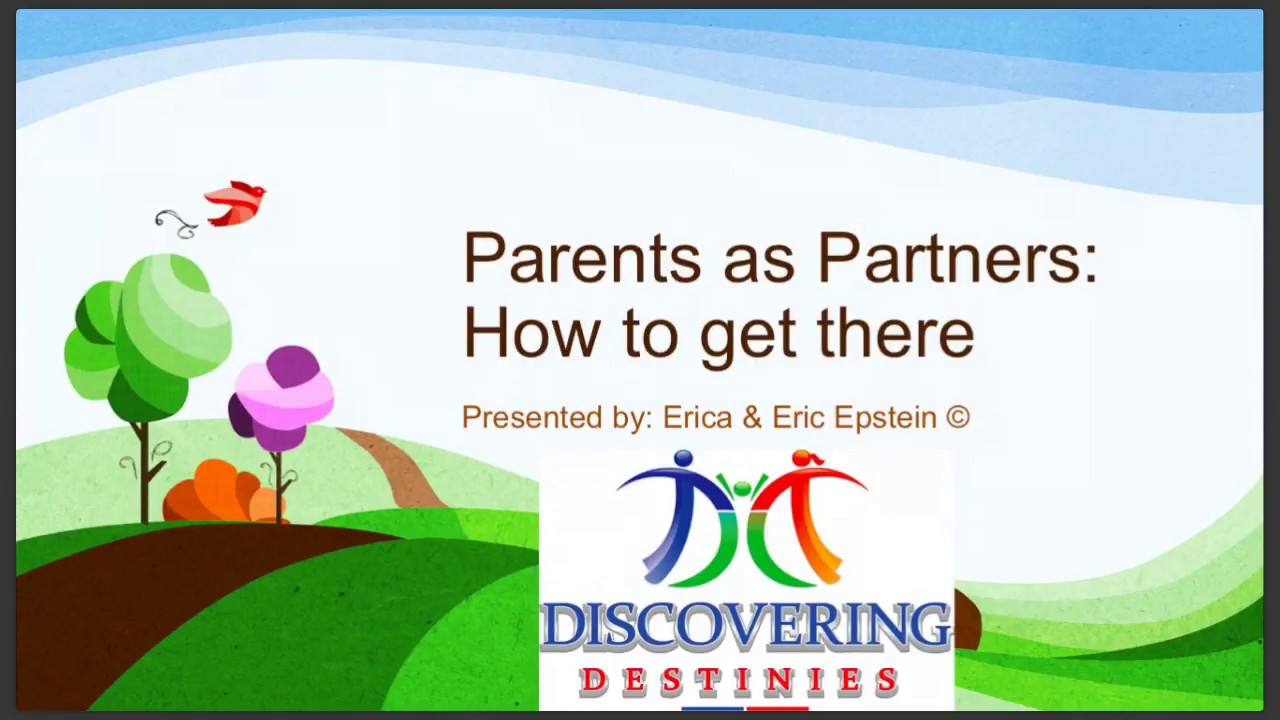 Parents as Partners: How to get there

Presented by: Erica & Eric Epstein ©

DISCOVERING
DESTINIES